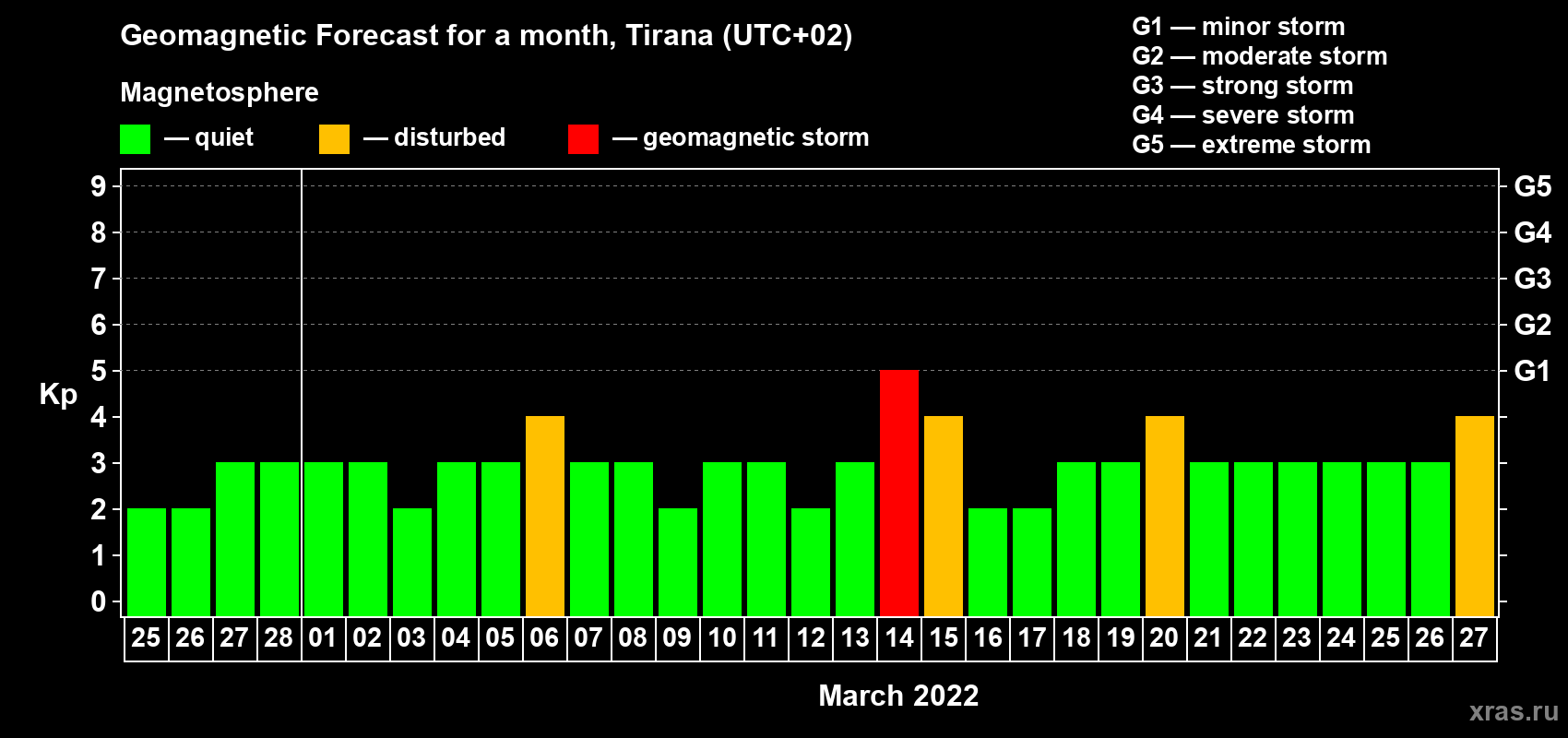 Geomagnetic Forecast for a month, Tirana (UTC+02)

Magnetosphere

— quiet — disturbed — geomagnetic storm

G1 — minor storm
G2 — moderate storm
G3 — strong storm
G4 — severe storm
G5 — extreme storm

Kp

9 8 7 6 5 4 3 2 1 0

G5 G4 G3 G2 G1

25 26 27 28 01 02 03 04 05 06 07 08 09 10 11 12 13 14 15 16 17 18 19 20 21 22 23 24 25 26 27

March 2022

xras.ru